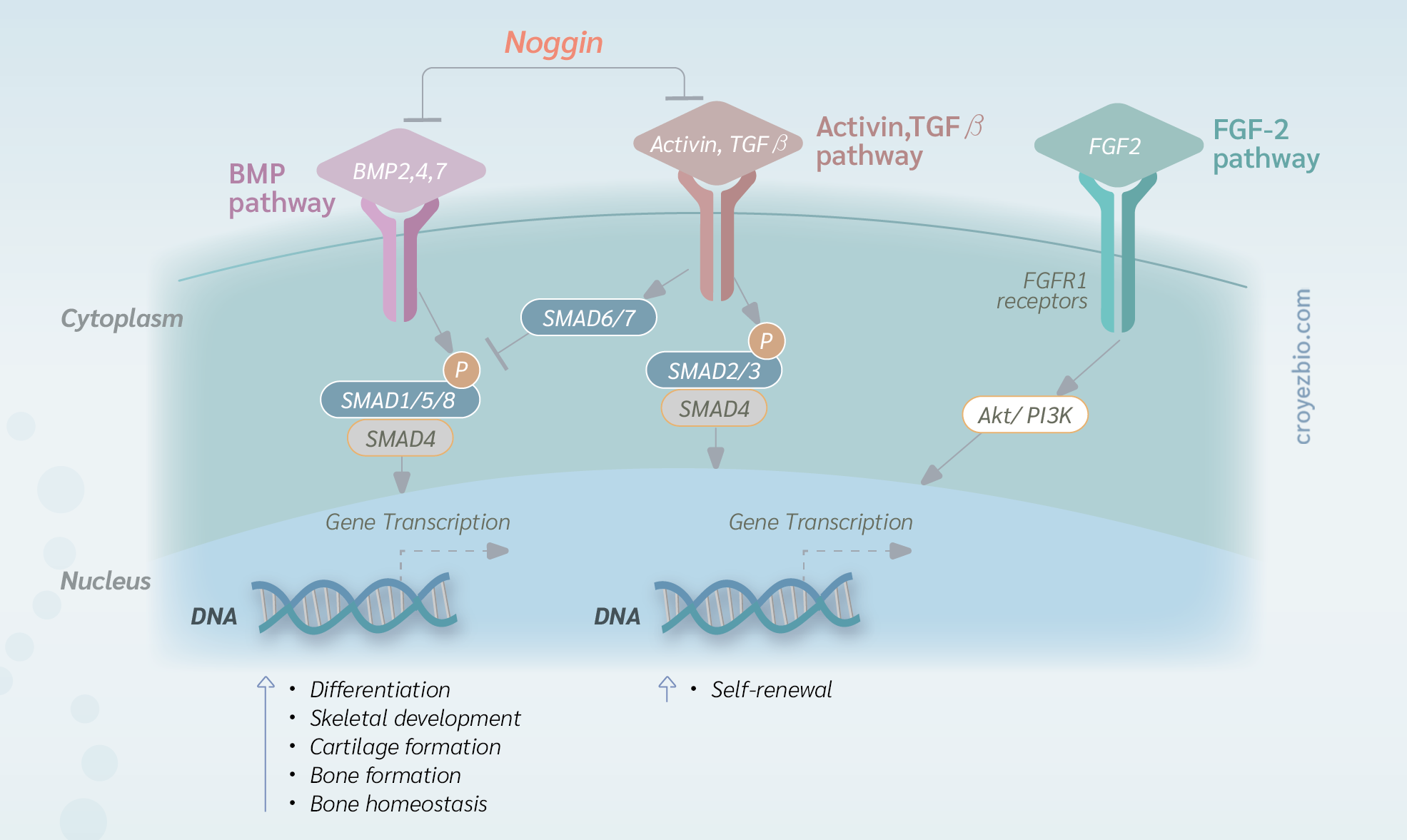 Noggin

BMP pathway

BMP2,4,7

Activin, TGF $\beta$

Activin,TGF $\beta$ pathway

FGF2

FGF-2 pathway

Cytoplasm

FGFR1 receptors

croyezbio.com

SMAD6/7

P

SMAD1/5/8

SMAD4

P

SMAD2/3

SMAD4

Akt/ PI3K

Gene Transcription

Gene Transcription

Nucleus

DNA

DNA

• Differentiation
• Skeletal development
• Cartilage formation
• Bone formation
• Bone homeostasis

• Self-renewal